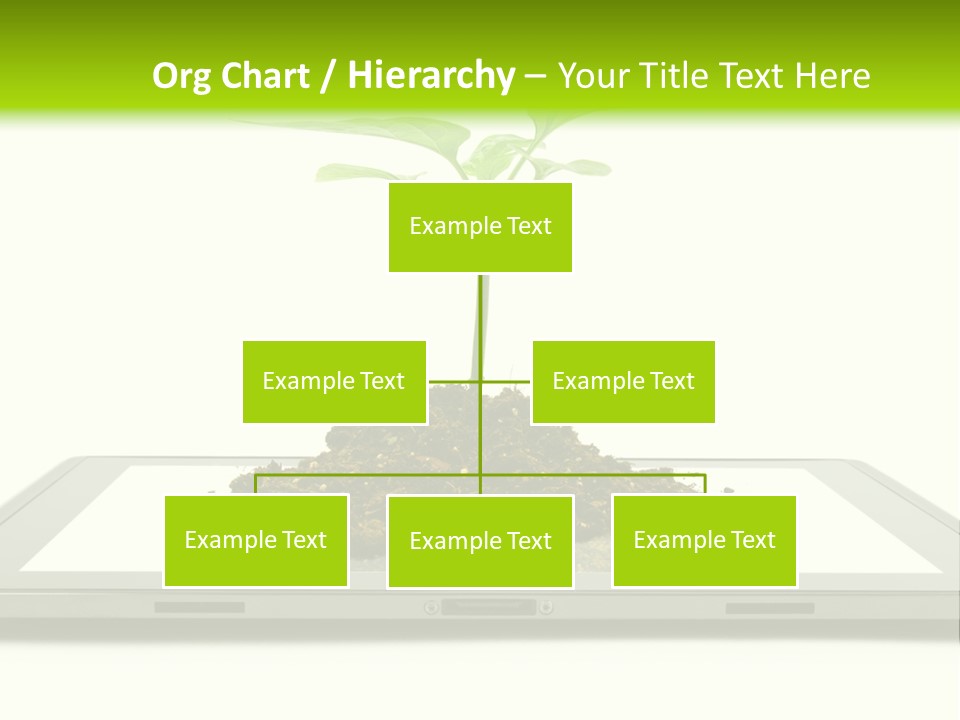 Org Chart / Hierarchy – Your Title Text Here

Example Text

Example Text

Example Text

Example Text

Example Text

Example Text